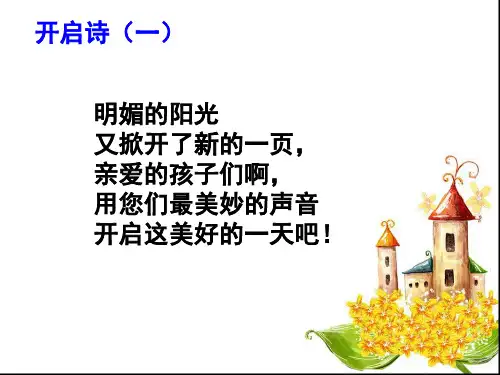 开启诗（一）

明媚的阳光
又掀开了新的一页，
亲爱的孩子们啊，
用您们最美妙的声音
开启这美好的一天吧！